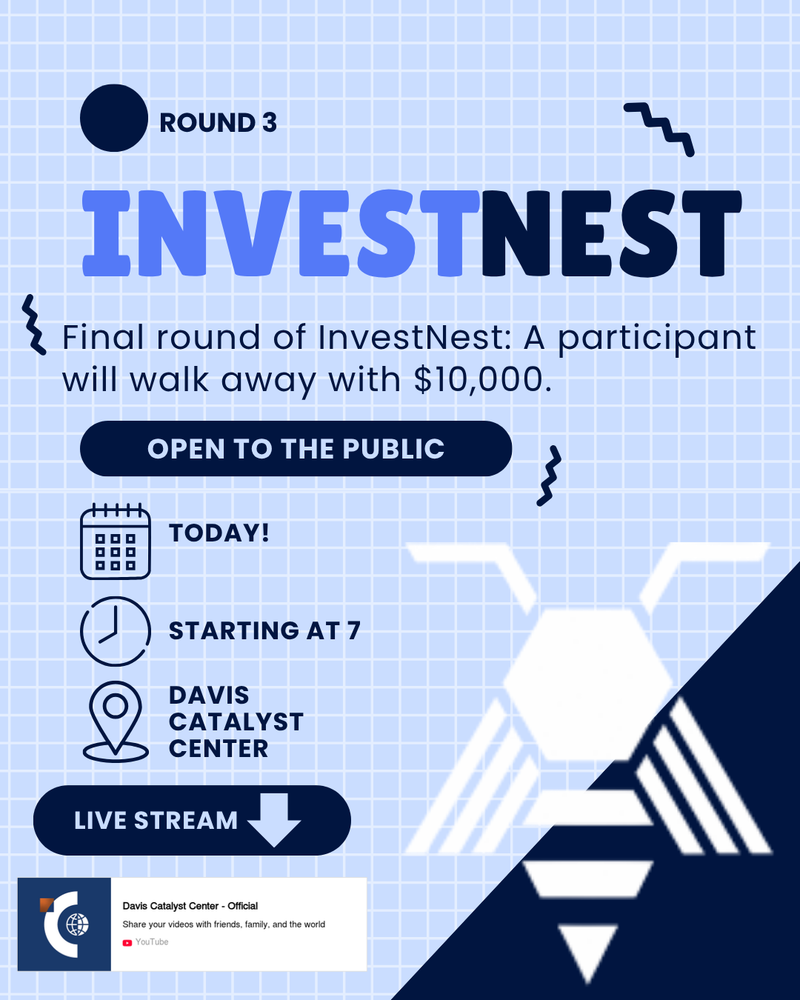 ROUND 3

INVESTNEST

Final round of InvestNest: A participant will walk away with $10,000.

OPEN TO THE PUBLIC

TODAY!

STARTING AT 7

DAVIS CATALYST CENTER

LIVE STREAM

Davis Catalyst Center - Official
Share your videos with friends, family, and the world
YouTube